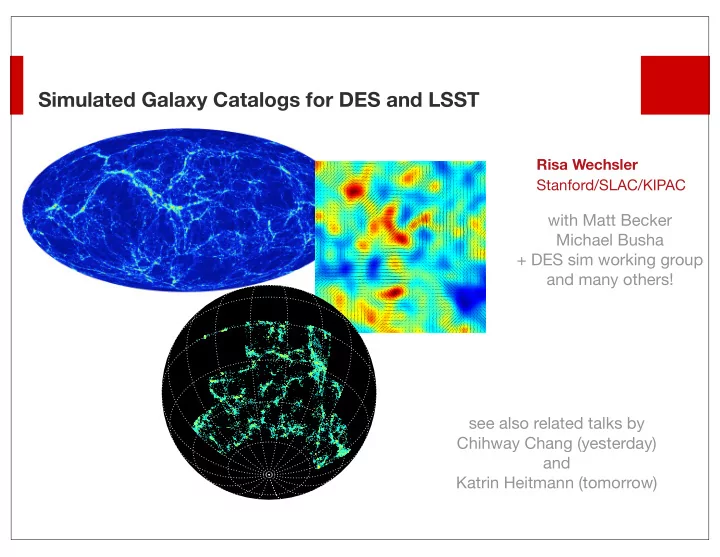 Simulated Galaxy Catalogs for DES and LSST

Risa Wechsler
Stanford/SLAC/KIPAC

with Matt Becker
Michael Busha
+ DES sim working group
and many others!

see also related talks by
Chihway Chang (yesterday)
and
Katrin Heitmann (tomorrow)